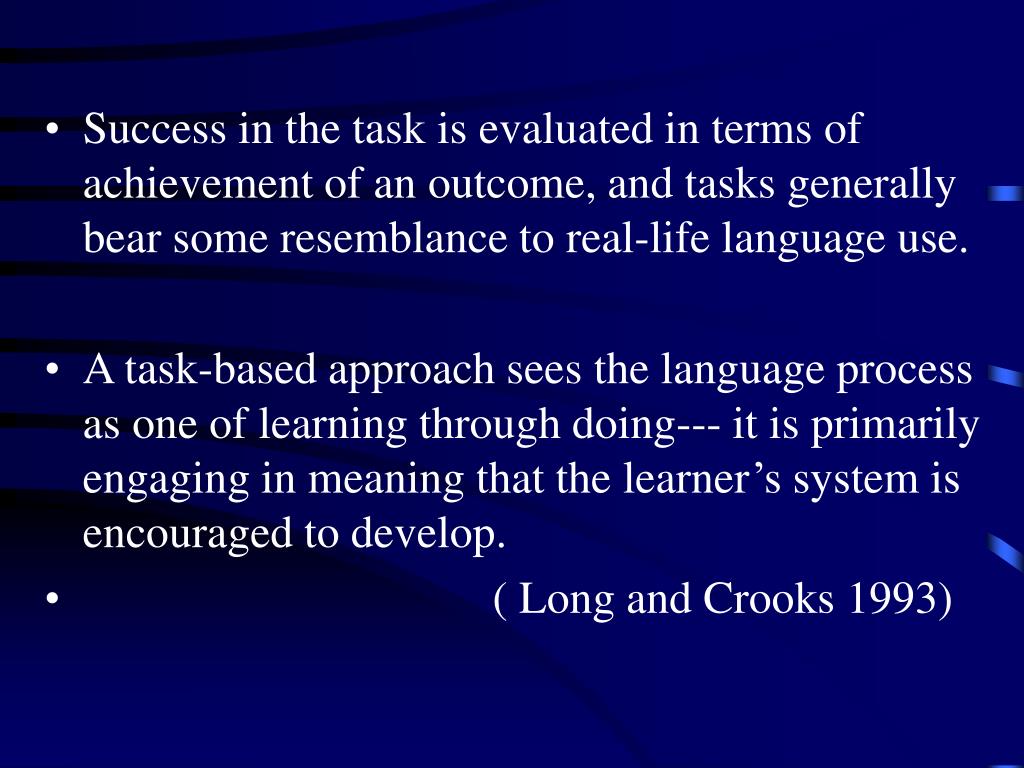 • Success in the task is evaluated in terms of achievement of an outcome, and tasks generally bear some resemblance to real-life language use.

• A task-based approach sees the language process as one of learning through doing--- it is primarily engaging in meaning that the learner’s system is encouraged to develop.

• ( Long and Crooks 1993)